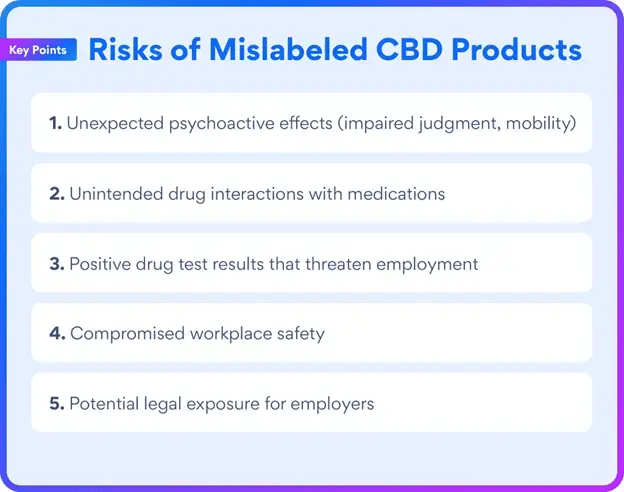 Key Points

Risks of Mislabeled CBD Products

1. Unexpected psychoactive effects (impaired judgment, mobility)

2. Unintended drug interactions with medications

3. Positive drug test results that threaten employment

4. Compromised workplace safety

5. Potential legal exposure for employers